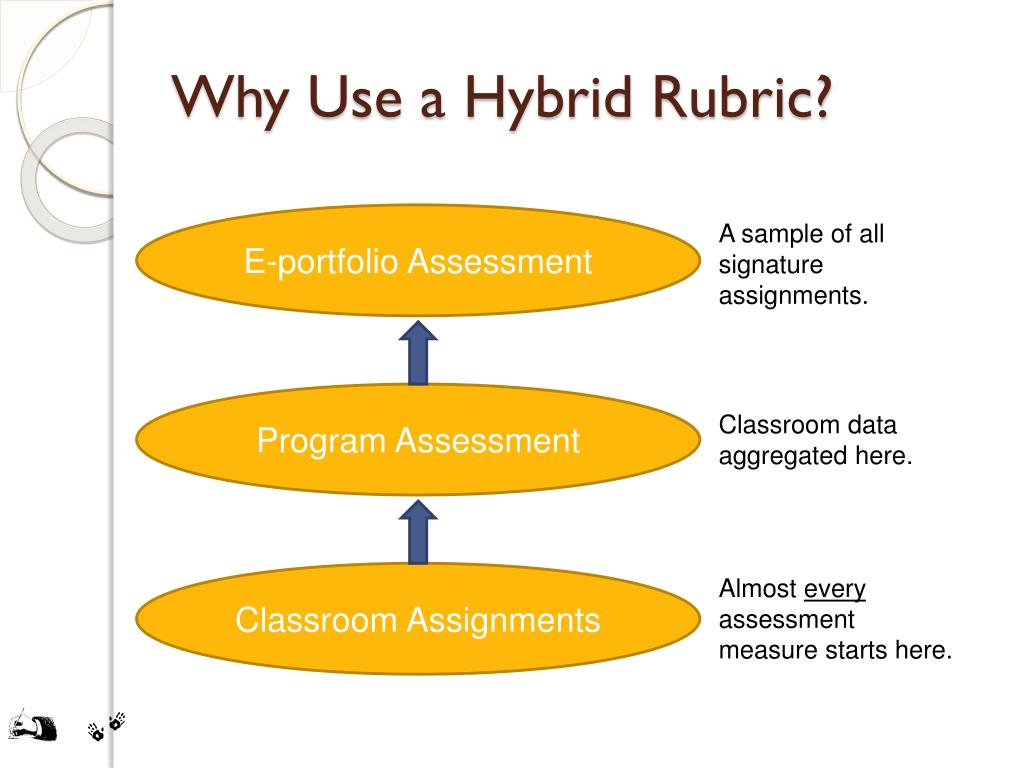 Why Use a Hybrid Rubric?

E-portfolio Assessment

A sample of all signature assignments.

Program Assessment

Classroom data aggregated here.

Classroom Assignments

Almost every assessment measure starts here.